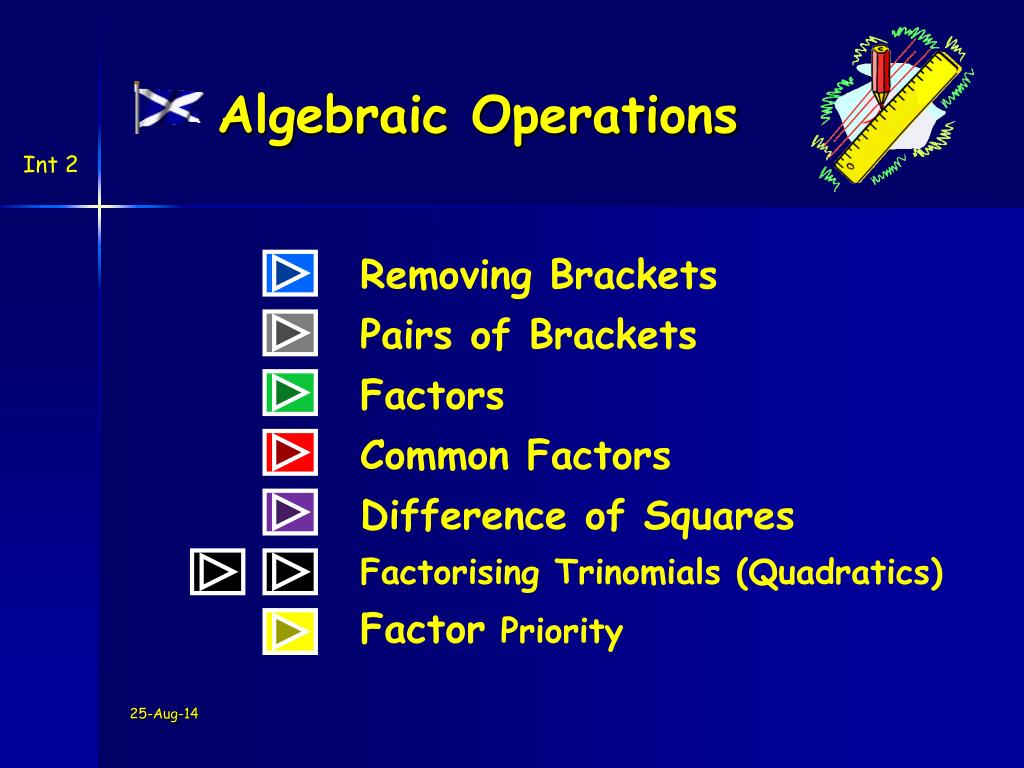 Algebraic Operations

Int 2

Removing Brackets
Pairs of Brackets
Factors
Common Factors
Difference of Squares
Factorising Trinomials (Quadratics)
Factor Priority

25-Aug-14